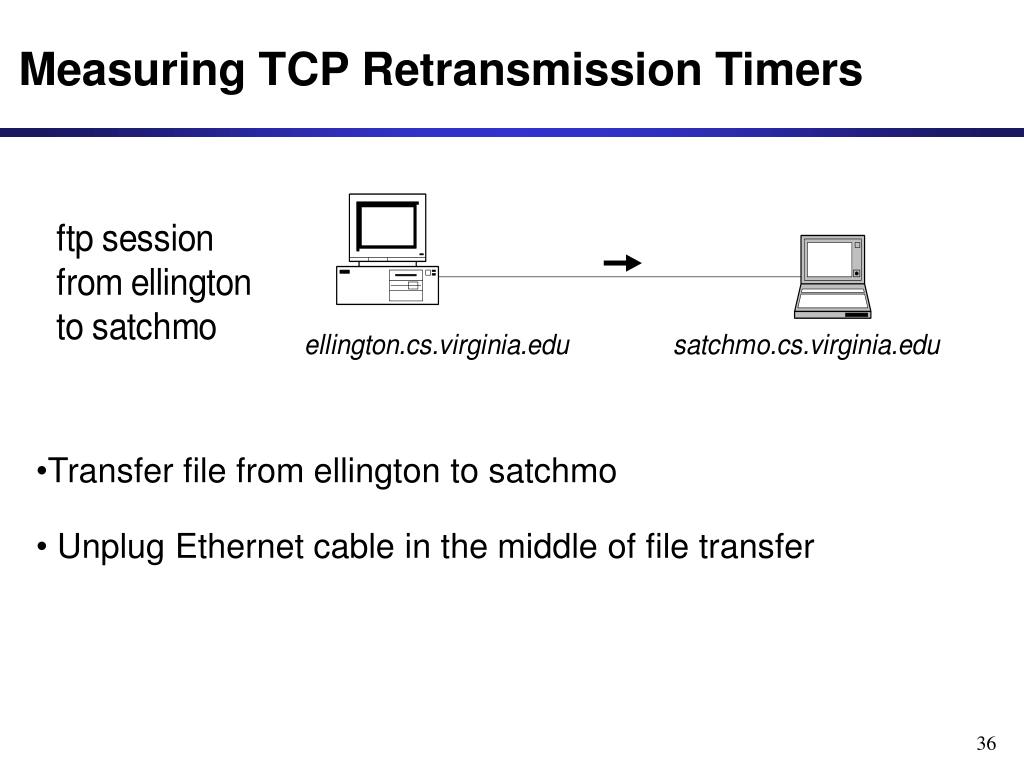 Measuring TCP Retransmission Timers

ftp session from ellington to satchmo

ellington.cs.virginia.edu

satchmo.cs.virginia.edu

•Transfer file from ellington to satchmo

• Unplug Ethernet cable in the middle of file transfer

36